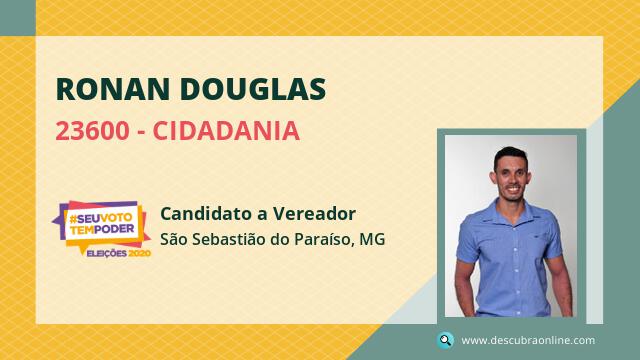 RONAN DOUGLAS

23600 - CIDADANIA

#SEUVOTO TEMPODER
ELEIÇÕES 2020

Candidato a Vereador
São Sebastião do Paraíso, MG

www.descubraonline.com